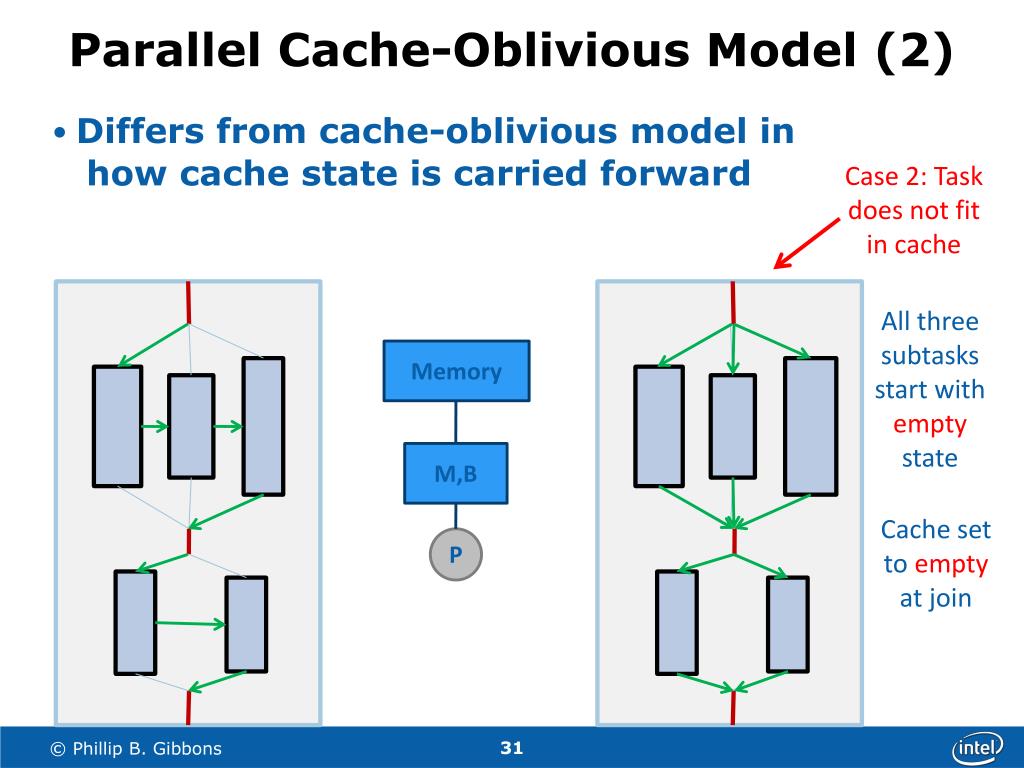 Parallel Cache-Oblivious Model (2)

• Differs from cache-oblivious model in how cache state is carried forward

Case 2: Task does not fit in cache

Memory

M,B

P

All three subtasks start with empty state

Cache set to empty at join

© Phillip B. Gibbons

31

intel